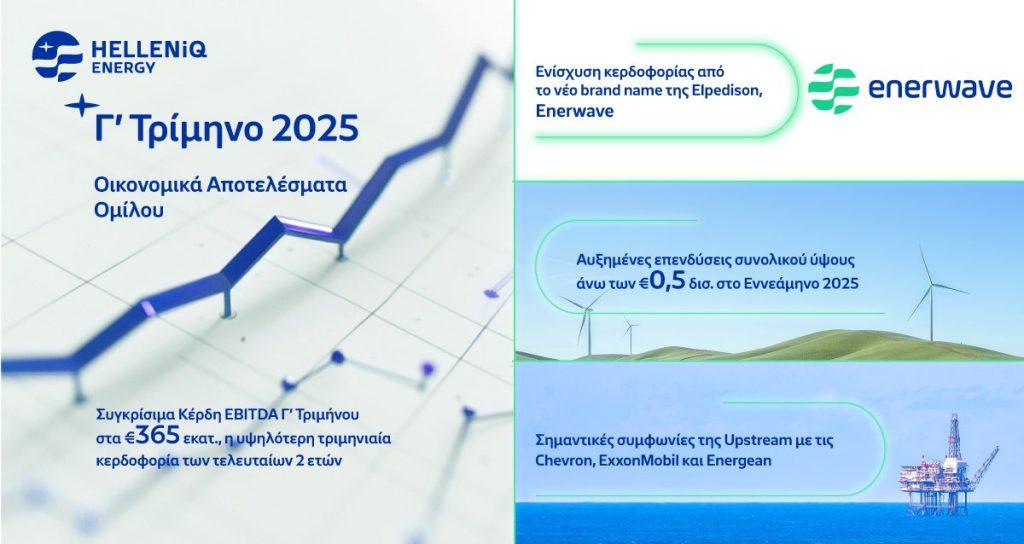 HELLENiQ ENERGY

Γ' Τρίμηνο 2025

Οικονομικά Αποτελέσματα Ομίλου

Συγκρίσιμα Κέρδη EBITDA Γ' Τριμήνου στα €365 εκατ., η υψηλότερη τριμηνιαία κερδοφορία των τελευταίων 2 ετών

Ενίσχυση κερδοφορίας από το νέο brand name της Elpedison, Enerwave

enerwave

Αυξημένες επενδύσεις συνολικού ύψους άνω των €0,5 δισ. στο Εννεάμηνο 2025

Σημαντικές συμφωνίες της Upstream με τις Chevron, ExxonMobil και Energean